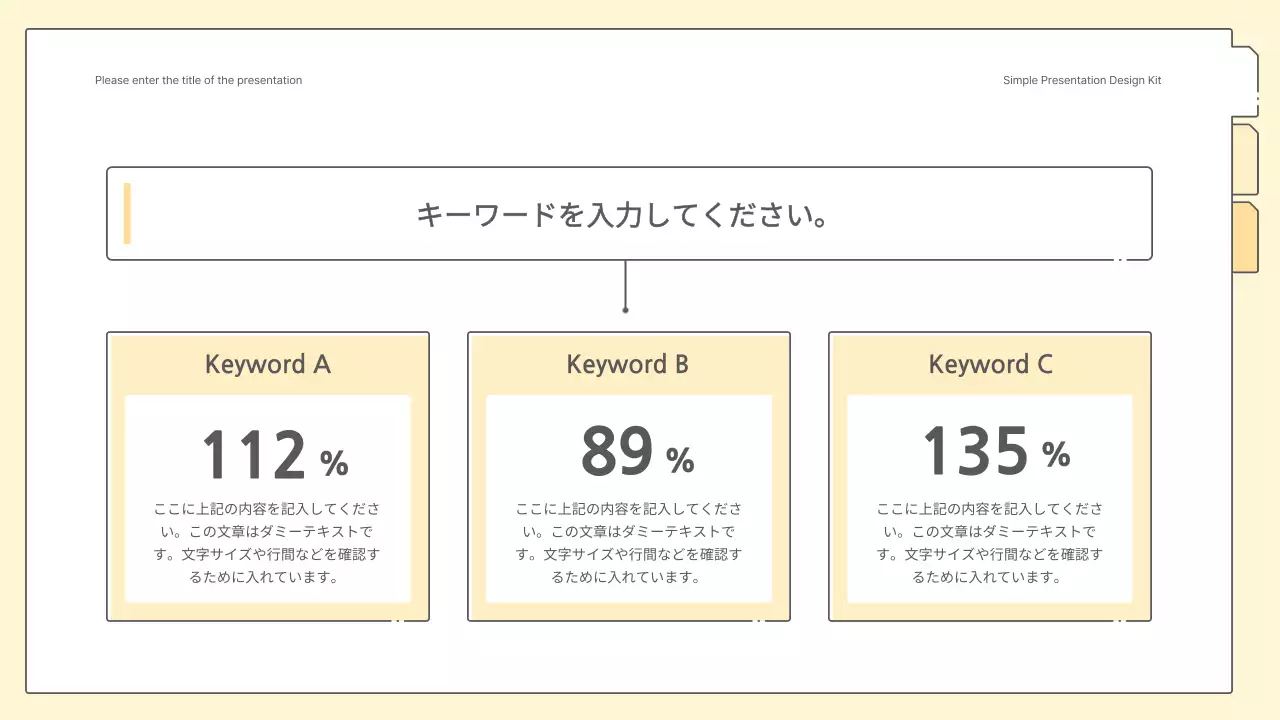 Please enter the title of the presentation

Simple Presentation Design Kit

キーワードを入力してください。

Keyword A

112 %

ここに上記の内容を記入してください。この文章はダミーテキストです。文字サイズや行間などを確認するために入れています。

Keyword B

89 %

ここに上記の内容を記入してください。この文章はダミーテキストです。文字サイズや行間などを確認するために入れています。

Keyword C

135 %

ここに上記の内容を記入してください。この文章はダミーテキストです。文字サイズや行間などを確認するために入れています。